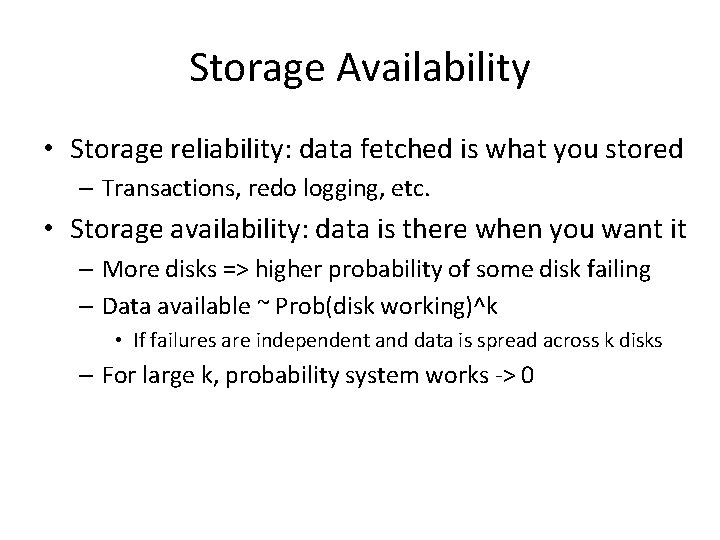 Storage Availability

• Storage reliability: data fetched is what you stored
– Transactions, redo logging, etc.
• Storage availability: data is there when you want it
– More disks => higher probability of some disk failing
– Data available ~ Prob(disk working)^k
• If failures are independent and data is spread across k disks
– For large k, probability system works -> 0